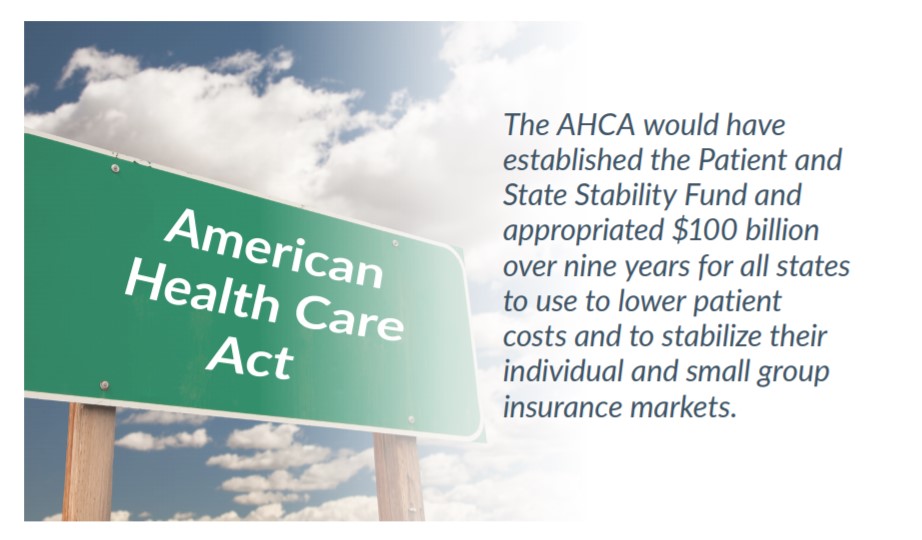 American Health Care Act

The AHCA would have established the Patient and State Stability Fund and appropriated \$100 billion over nine years for all states to use to lower patient costs and to stabilize their individual and small group insurance markets.